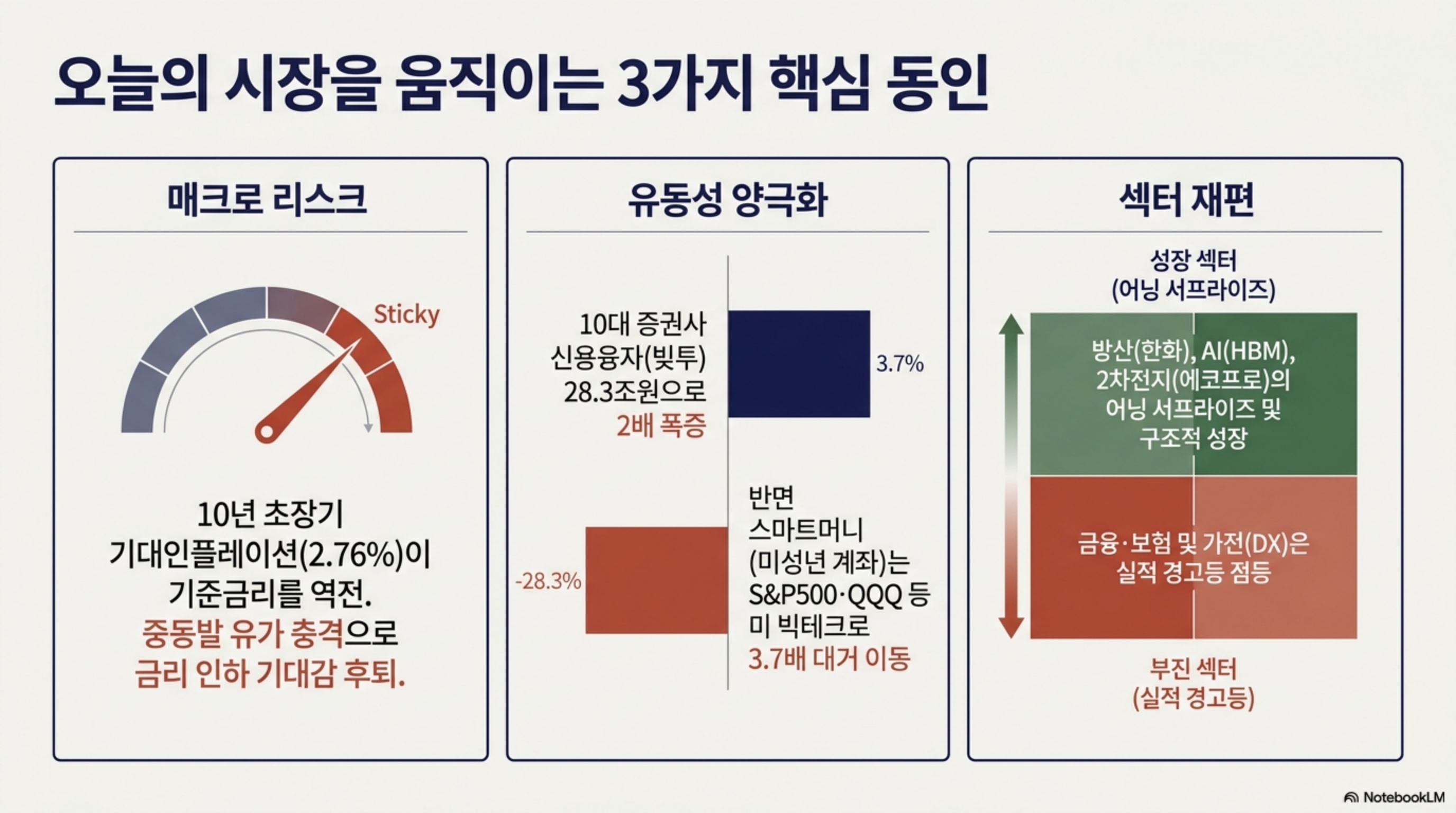 오늘의 시장을 움직이는 3가지 핵심 동인

매크로 리스크

Sticky

10년 초장기 기대인플레이션(2.76%)이 기준금리를 역전. 중동발 유가 충격으로 금리 인하 기대감 후퇴.

유동성 양극화

10대 증권사 신용융자(빚투) 28.3조원으로 2배 폭증

3.7%

-28.3%

반면 스마트머니 (미성년 계좌)는 S&P500·QQQ 등 미 빅테크로 3.7배 대거 이동

섹터 재편

성장 섹터 (어닝 서프라이즈)

방산(한화), AI(HBM), 2차전지(에코프로)의 어닝 서프라이즈 및 구조적 성장

금융·보험 및 가전(DX)은 실적 경고등 점등

부진 섹터 (실적 경고등)

NotebookLM